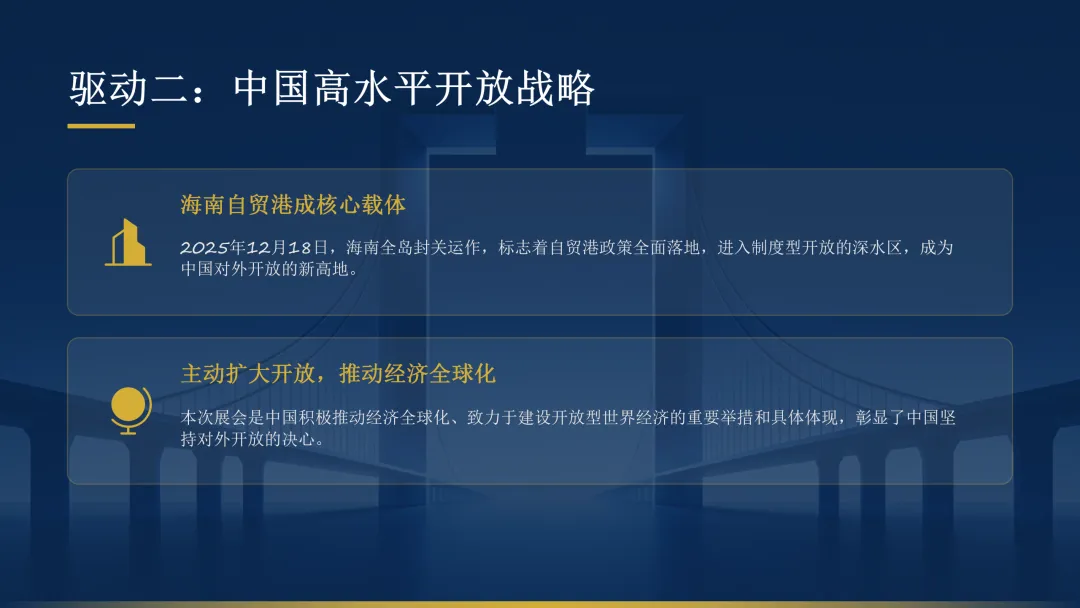 驱动二：中国高水平开放战略

海南自贸港成核心载体

2025年12月18日，海南全岛封关运作，标志着自贸港政策全面落地，进入制度型开放的深水区，成为中国对外开放的新高地。

主动扩大开放，推动经济全球化

本次展会是中国积极推动经济全球化、致力于建设开放型世界经济的重要举措和具体体现，彰显了中国坚持对外开放的决心。